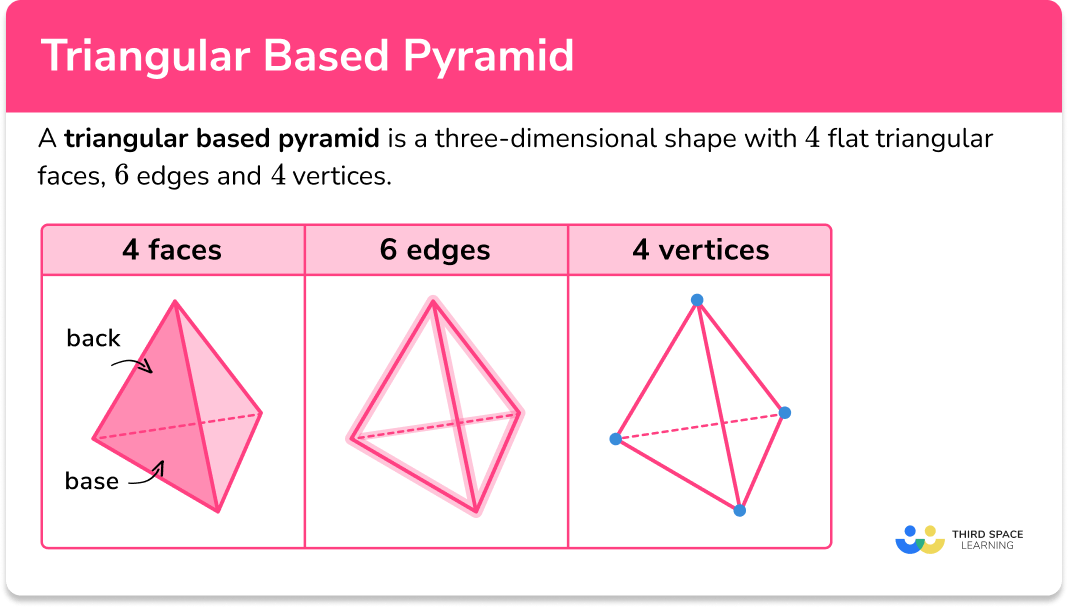 Triangular Based Pyramid

A **triangular based pyramid** is a three-dimensional shape with $4$ flat triangular faces, $6$ edges and $4$ vertices.

| 4 faces | 6 edges | 4 vertices |
|---|---|---|
| back base | | |

THIRD SPACE LEARNING